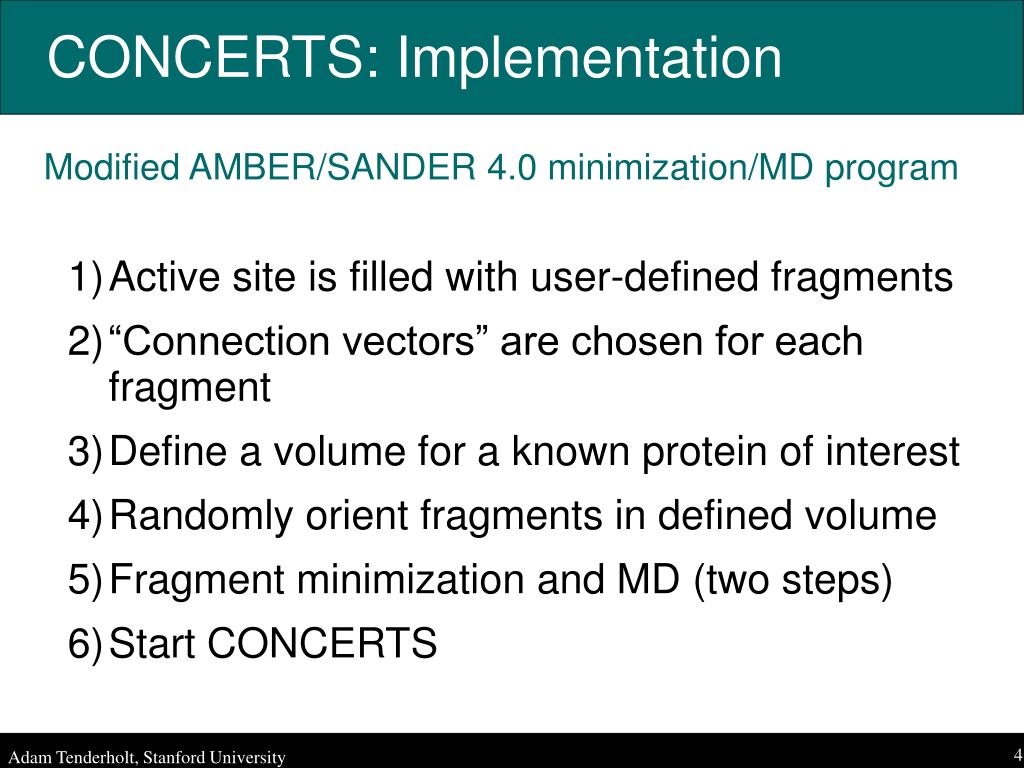 CONCERTS: Implementation

Modified AMBER/SANDER 4.0 minimization/MD program

1) Active site is filled with user-defined fragments
2) “Connection vectors” are chosen for each fragment
3) Define a volume for a known protein of interest
4) Randomly orient fragments in defined volume
5) Fragment minimization and MD (two steps)
6) Start CONCERTS

Adam Tenderholt, Stanford University

4